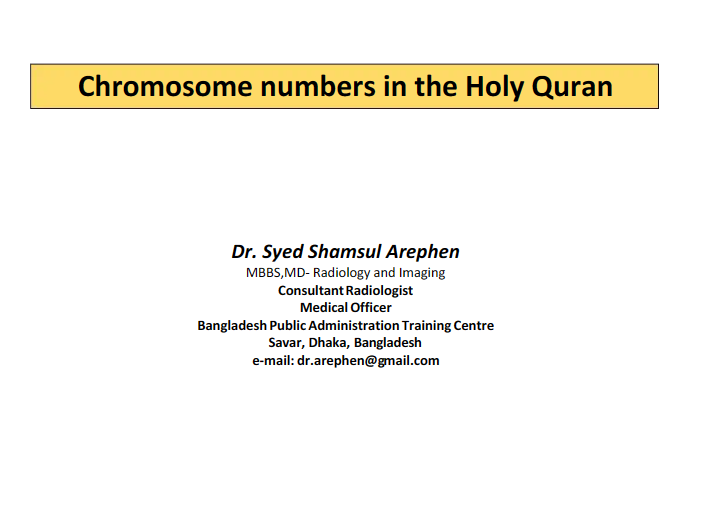 Chromosome numbers in the Holy Quran

Dr. Syed Shamsul Arephen
MBBS,MD- Radiology and Imaging
Consultant Radiologist
Medical Officer
Bangladesh Public Administration Training Centre
Savar, Dhaka, Bangladesh
e-mail: dr.arephen@gmail.com